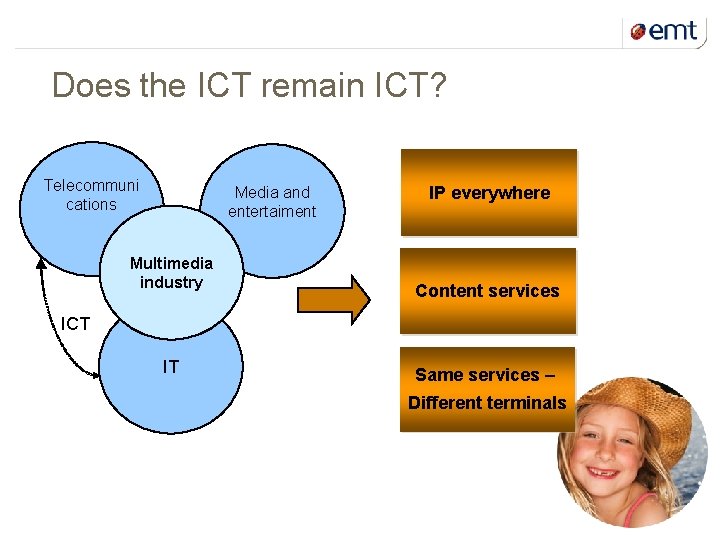 emt

Does the ICT remain ICT?

Telecommuni cations

Media and entertaiment

Multimedia industry

ICT

IT

IP everywhere

Content services

Same services – Different terminals